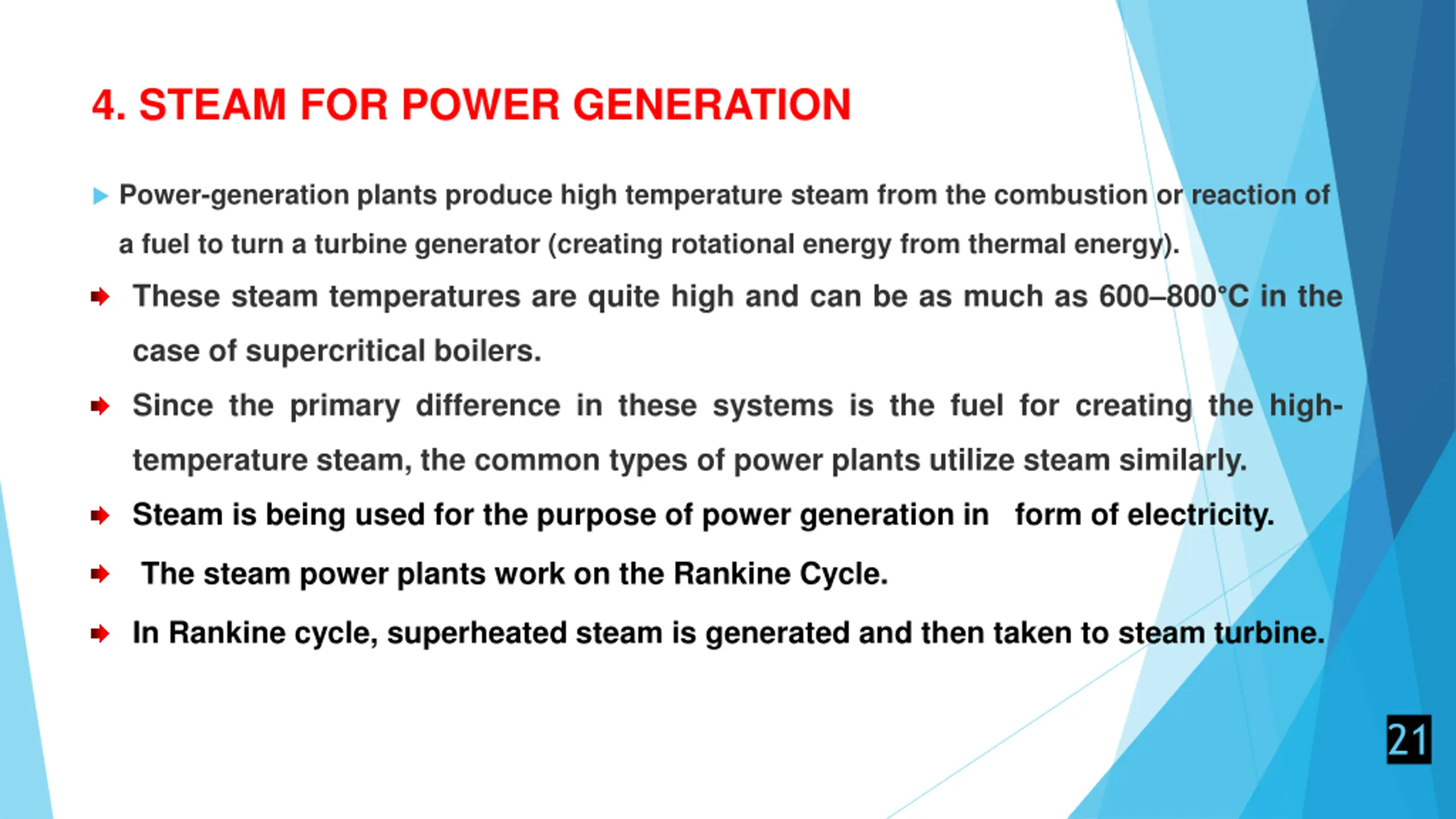 4. STEAM FOR POWER GENERATION

Power-generation plants produce high temperature steam from the combustion or reaction of a fuel to turn a turbine generator (creating rotational energy from thermal energy).

These steam temperatures are quite high and can be as much as 600–800°C in the case of supercritical boilers.

Since the primary difference in these systems is the fuel for creating the high-temperature steam, the common types of power plants utilize steam similarly.

Steam is being used for the purpose of power generation in form of electricity.

The steam power plants work on the Rankine Cycle.

In Rankine cycle, superheated steam is generated and then taken to steam turbine.

21